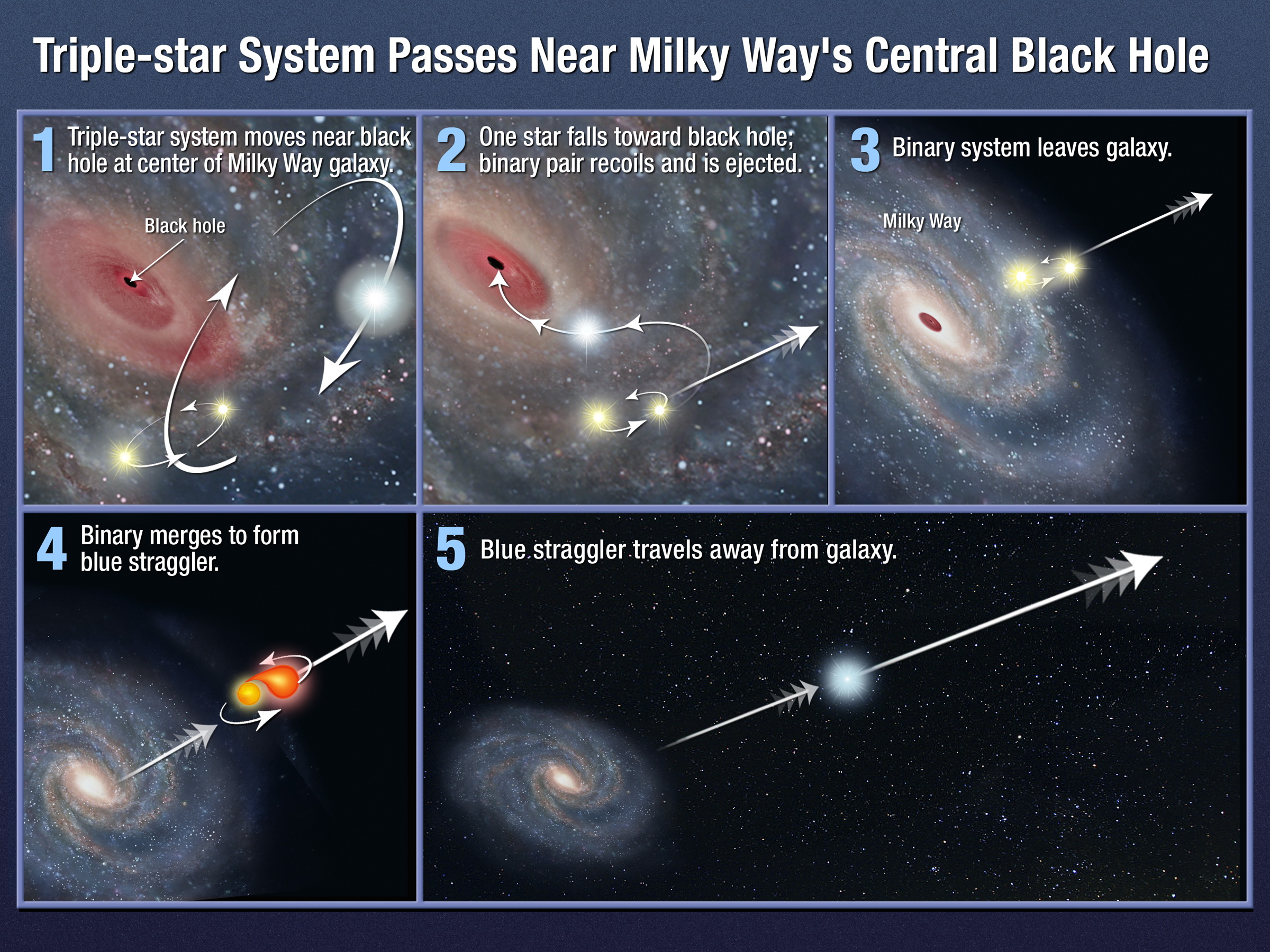 Triple-star System Passes Near Milky Way's Central Black Hole

1 Triple-star system moves near black hole at center of Milky Way galaxy.

Black hole

2 One star falls toward black hole; binary pair recoils and is ejected.

3 Binary system leaves galaxy.

Milky Way

4 Binary merges to form blue straggler.

5 Blue straggler travels away from galaxy.